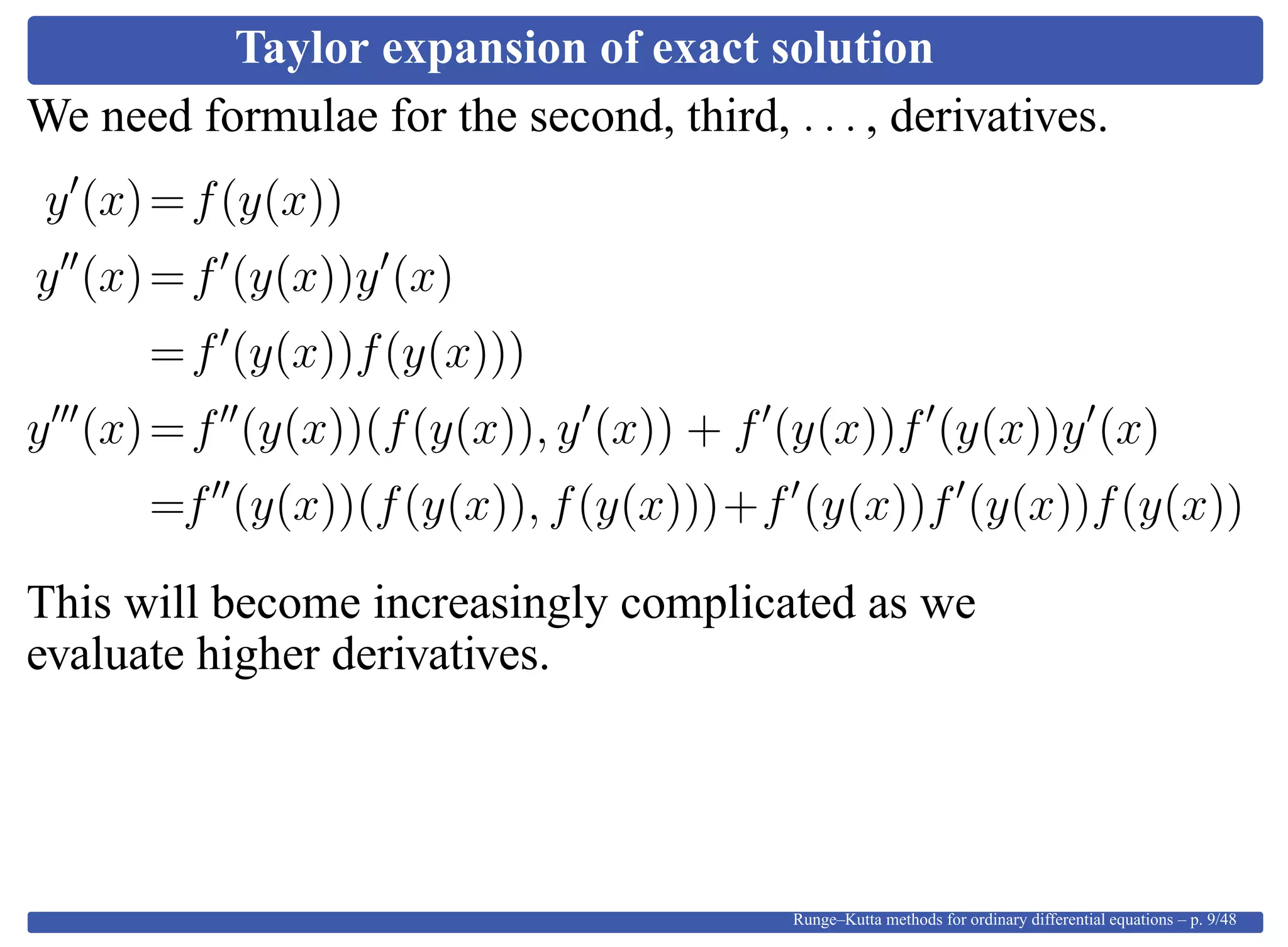 Taylor expansion of exact solution

We need formulae for the second, third, . . . , derivatives.

$y'(x) = f(y(x))$

$y''(x) = f'(y(x))y'(x)$

$= f'(y(x))f(y(x)))$

$y'''(x) = f''(y(x))(f(y(x)), y'(x)) + f'(y(x))f'(y(x))y'(x)$

$= f''(y(x))(f(y(x)), f(y(x))) + f'(y(x))f'(y(x))f(y(x))$

This will become increasingly complicated as we evaluate higher derivatives.

Runge–Kutta methods for ordinary differential equations – p. 9/48